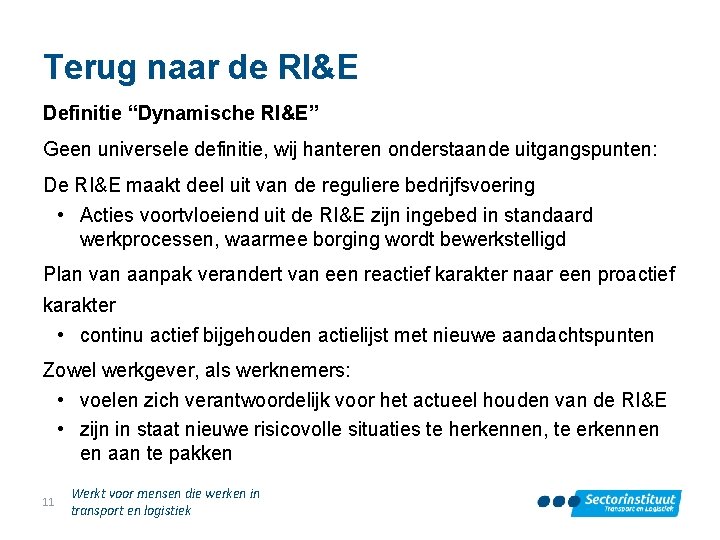 Terug naar de RI&E

Definitie “Dynamische RI&E”

Geen universele definitie, wij hanteren onderstaande uitgangspunten:

De RI&E maakt deel uit van de reguliere bedrijfsvoering

• Acties voortvloeiend uit de RI&E zijn ingebed in standaard werkprocessen, waarmee borging wordt bewerkstelligd

Plan van aanpak verandert van een reactief karakter naar een proactief karakter

• continu actief bijgehouden actielijst met nieuwe aandachtspunten

Zowel werkgever, als werknemers:

• voelen zich verantwoordelijk voor het actueel houden van de RI&E
• zijn in staat nieuwe risicovolle situaties te herkennen, te erkennen en aan te pakken

11

Werkt voor mensen die werken in transport en logistiek

Sectorinstituut Transport en Logistiek